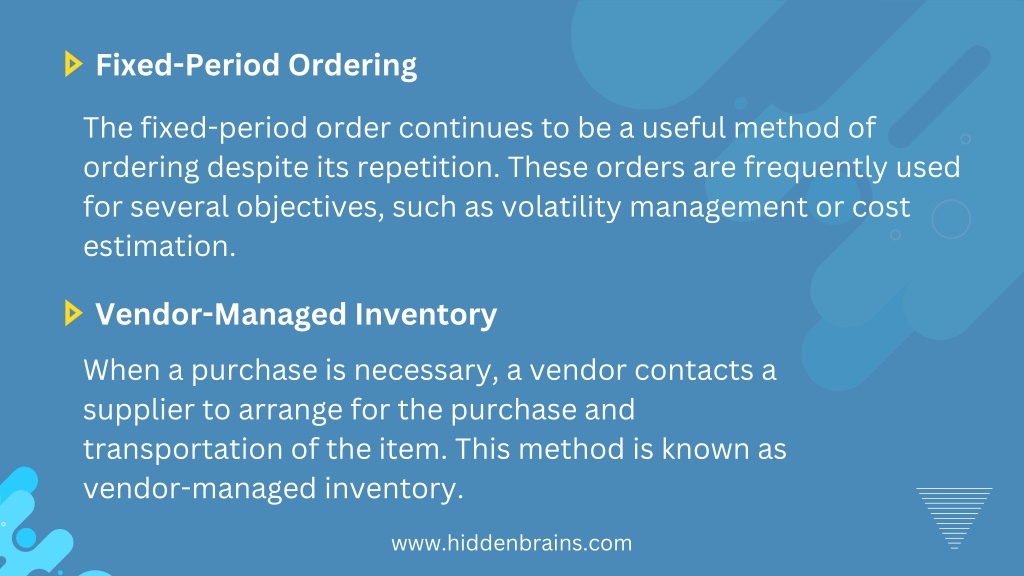 Fixed-Period Ordering

The fixed-period order continues to be a useful method of ordering despite its repetition. These orders are frequently used for several objectives, such as volatility management or cost estimation.

Vendor-Managed Inventory

When a purchase is necessary, a vendor contacts a supplier to arrange for the purchase and transportation of the item. This method is known as vendor-managed inventory.

www.hiddenbrains.com